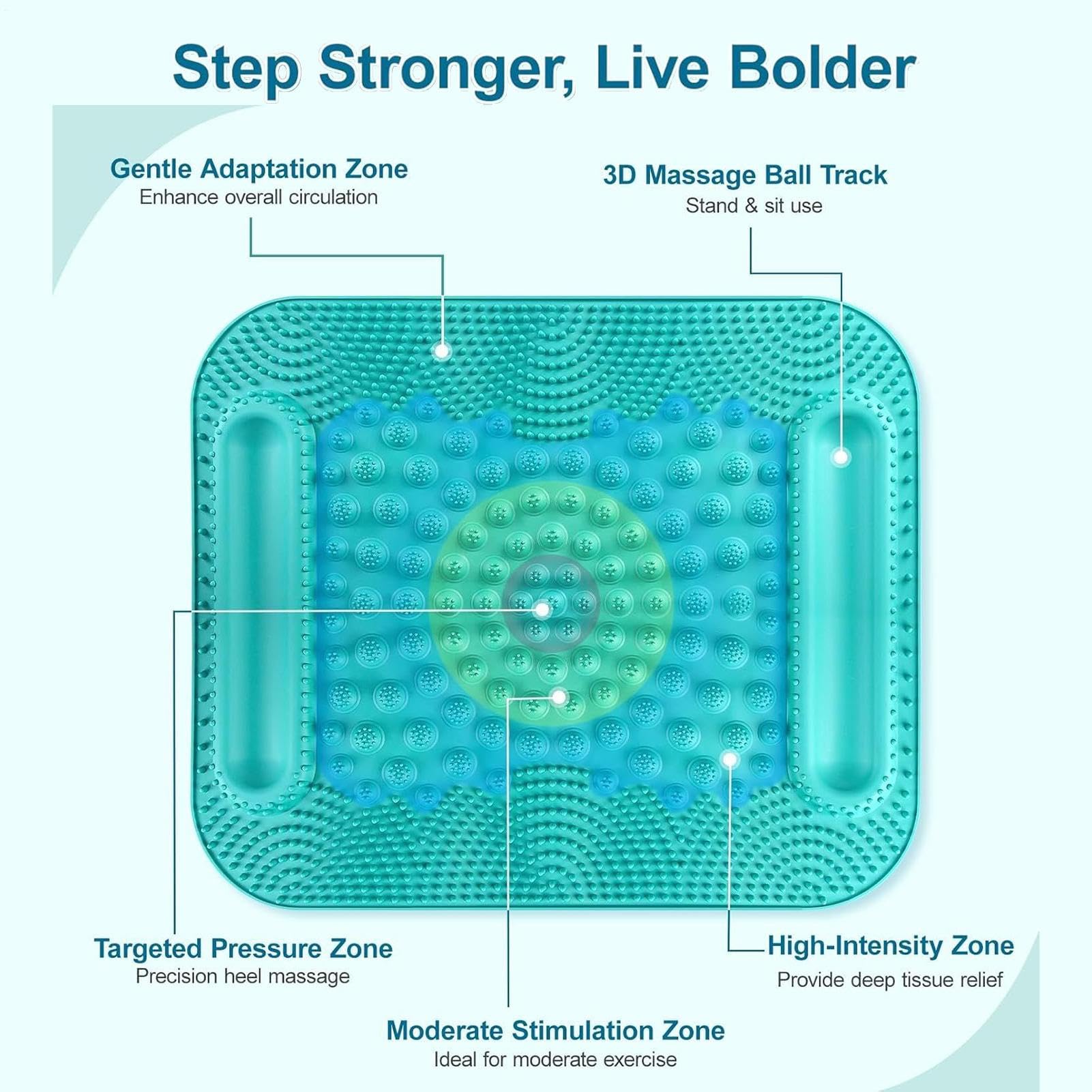 Step Stronger, Live Bolder

Gentle Adaptation Zone
Enhance overall circulation

3D Massage Ball Track
Stand & sit use

Targeted Pressure Zone
Precision heel massage

High-Intensity Zone
Provide deep tissue relief

Moderate Stimulation Zone
Ideal for moderate exercise